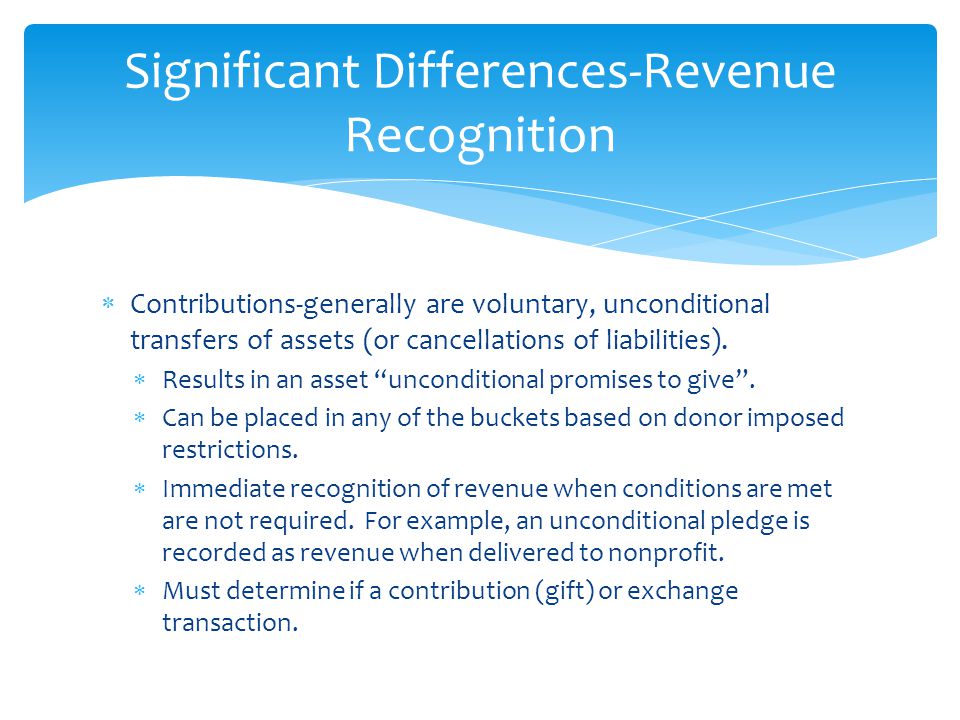 Significant Differences-Revenue Recognition

* Contributions-generally are voluntary, unconditional transfers of assets (or cancellations of liabilities).
  * Results in an asset “unconditional promises to give”.
  * Can be placed in any of the buckets based on donor imposed restrictions.
  * Immediate recognition of revenue when conditions are met are not required. For example, an unconditional pledge is recorded as revenue when delivered to nonprofit.
  * Must determine if a contribution (gift) or exchange transaction.